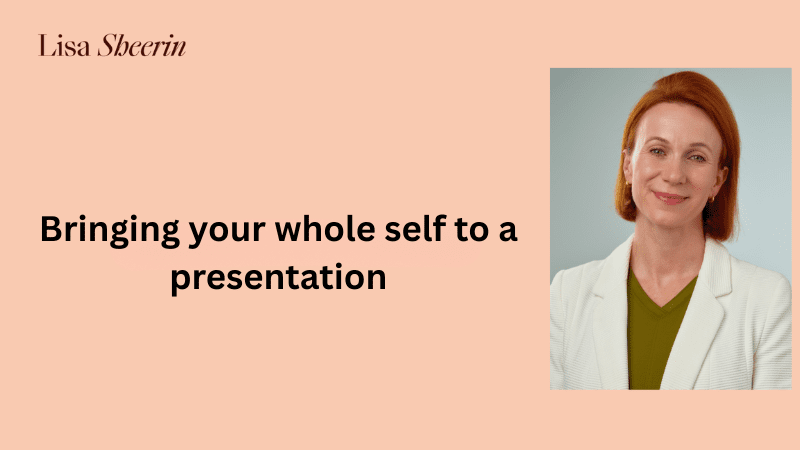 Lisa Sheerin

Bringing your whole self to a presentation